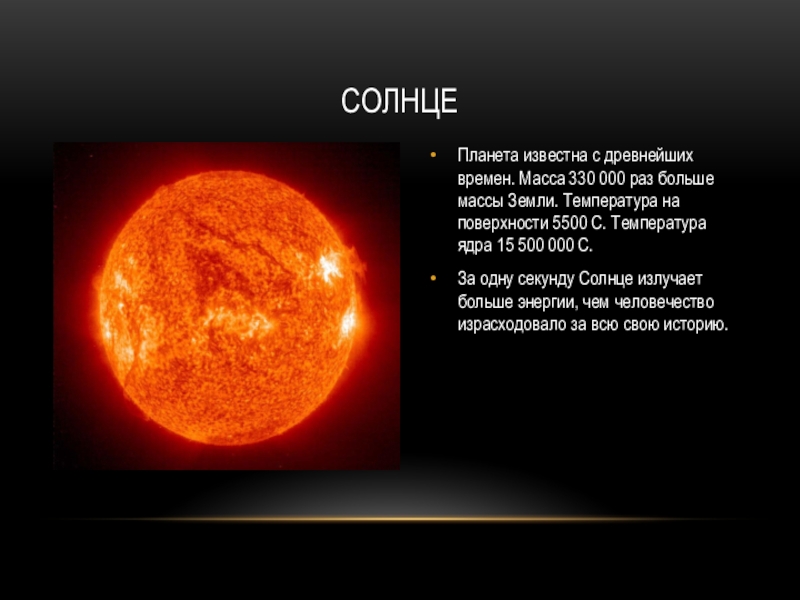 СОЛНЦЕ

• Планета известна с древнейших времен. Масса 330 000 раз больше массы Земли. Температура на поверхности 5500 С. Температура ядра 15 500 000 С.

• За одну секунду Солнце излучает больше энергии, чем человечество израсходовало за всю свою историю.